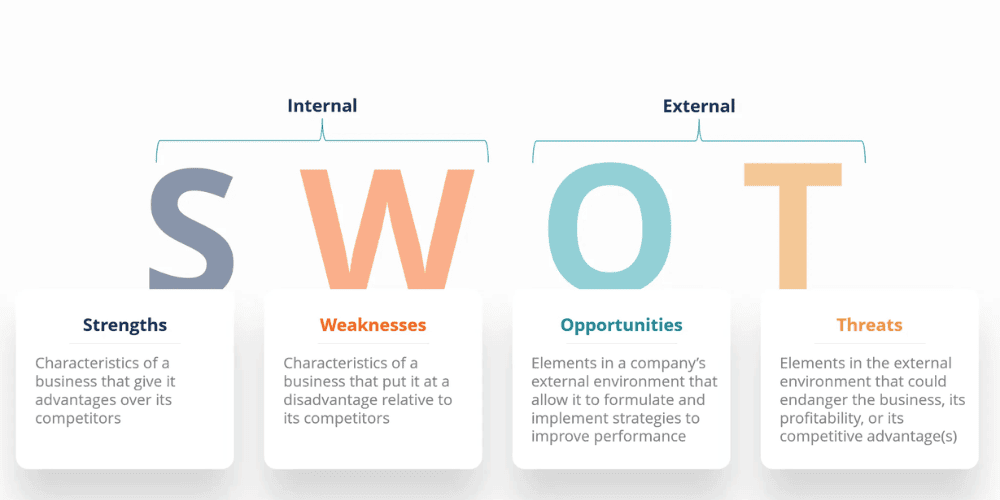 Internal

External

S W O T

Strengths

Characteristics of a business that give it advantages over its competitors

Weaknesses

Characteristics of a business that put it at a disadvantage relative to its competitors

Opportunities

Elements in a company's external environment that allow it to formulate and implement strategies to improve performance

Threats

Elements in the external environment that could endanger the business, its profitability, or its competitive advantage(s)